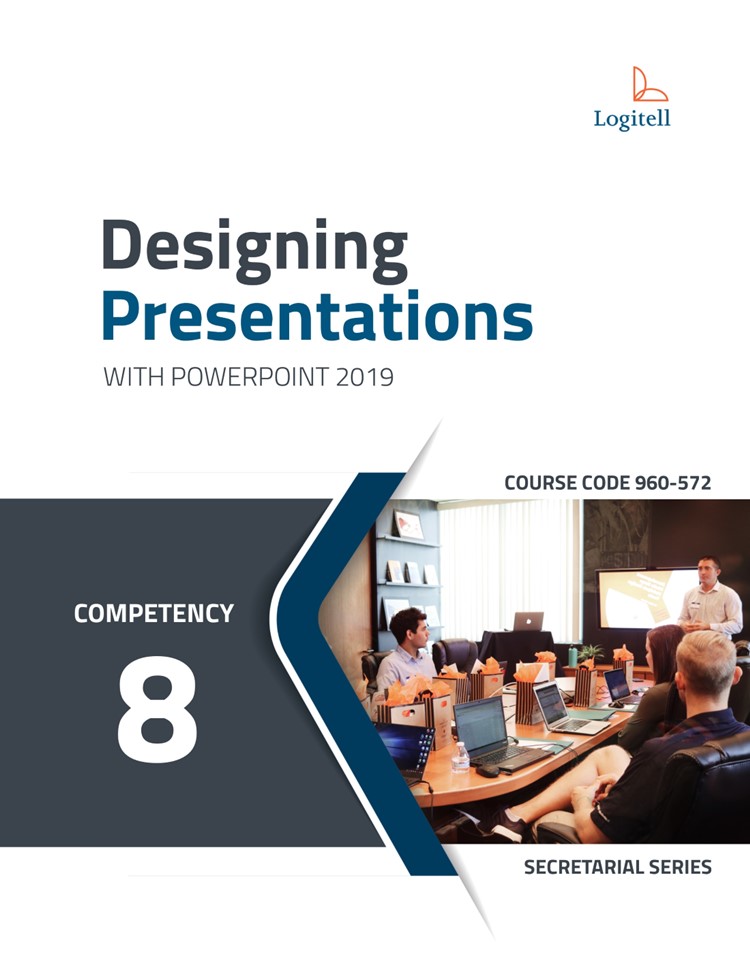 Logitell

Designing Presentations

WITH POWERPOINT 2019

COURSE CODE 960-572

COMPETENCY

8

SECRETARIAL SERIES